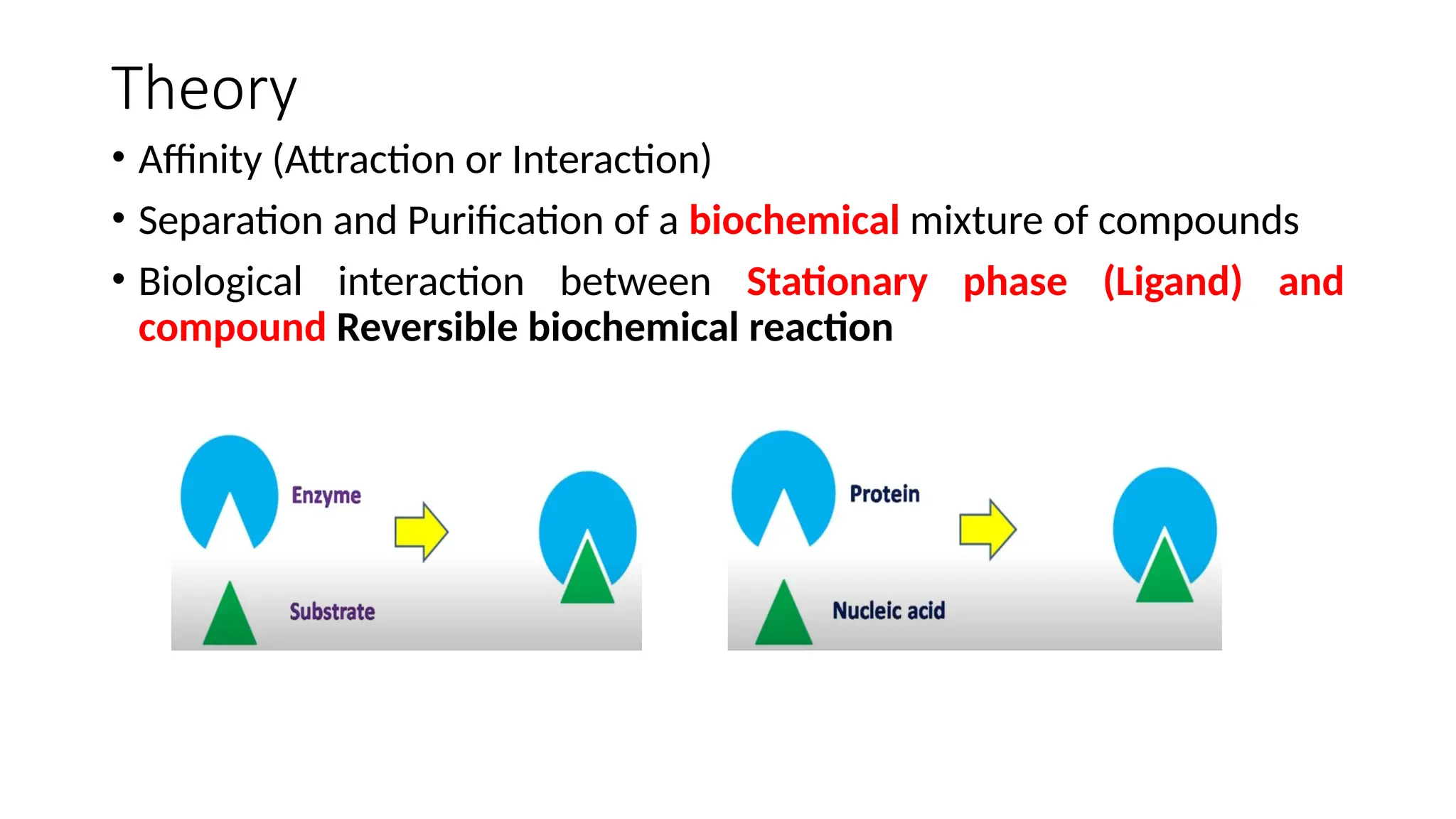 Theory

• Affinity (Attraction or Interaction)

• Separation and Purification of a biochemical mixture of compounds

• Biological interaction between Stationary phase (Ligand) and compound Reversible biochemical reaction

Enzyme

Substrate

Protein

Nucleic acid